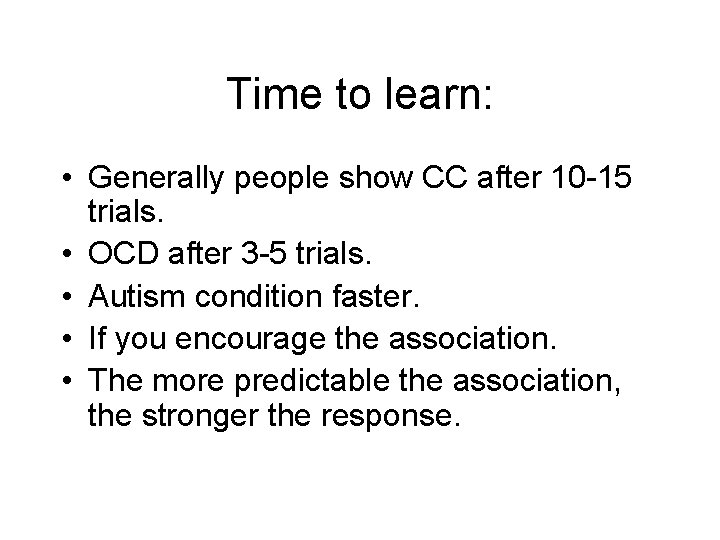 Time to learn:

• Generally people show CC after 10-15 trials.
• OCD after 3-5 trials.
• Autism condition faster.
• If you encourage the association.
• The more predictable the association, the stronger the response.